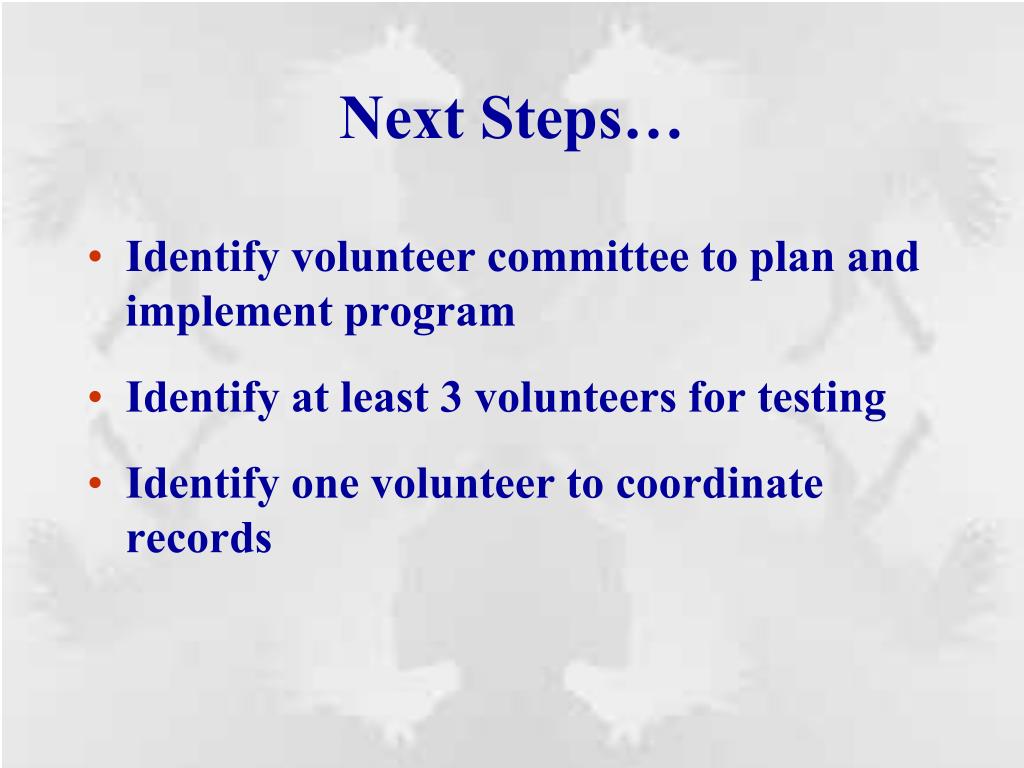 Next Steps…

• Identify volunteer committee to plan and implement program

• Identify at least 3 volunteers for testing

• Identify one volunteer to coordinate records